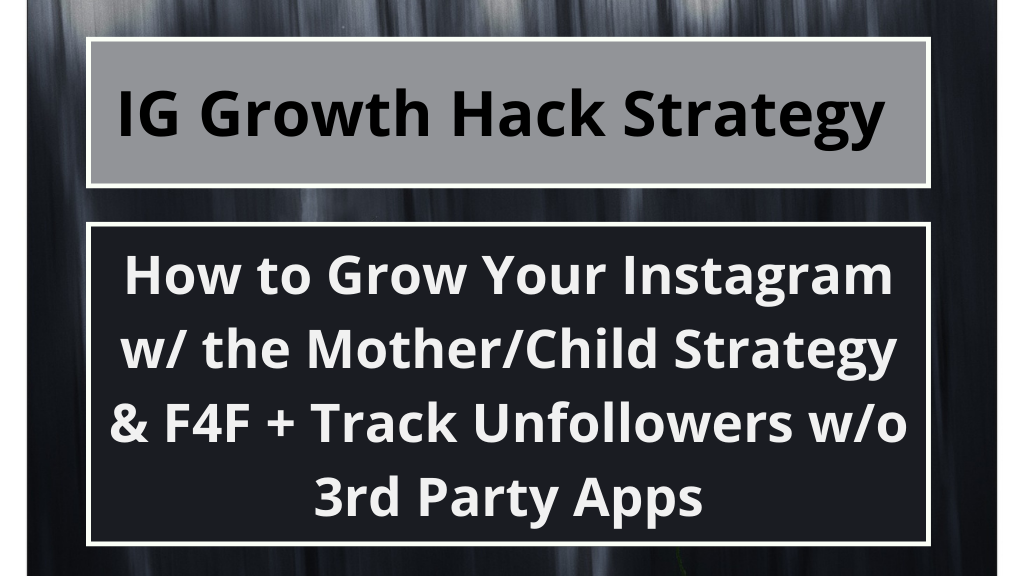 IG Growth Hack Strategy

How to Grow Your Instagram w/ the Mother/Child Strategy & F4F + Track Unfollowers w/o 3rd Party Apps